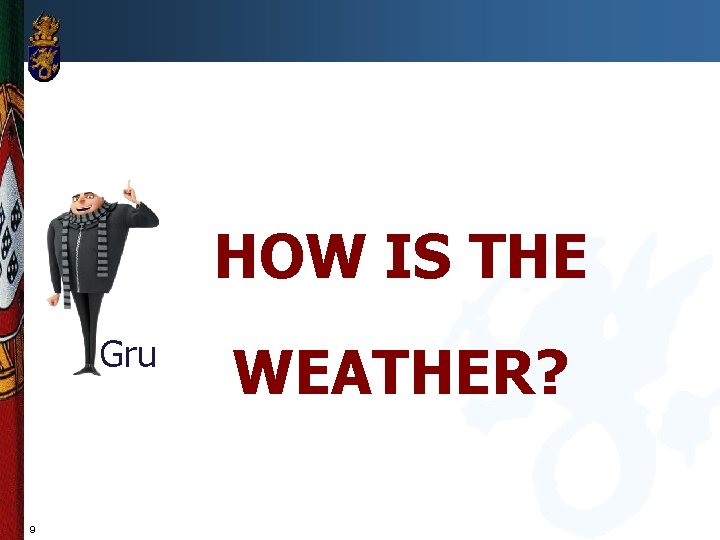 Gru

HOW IS THE WEATHER?

9